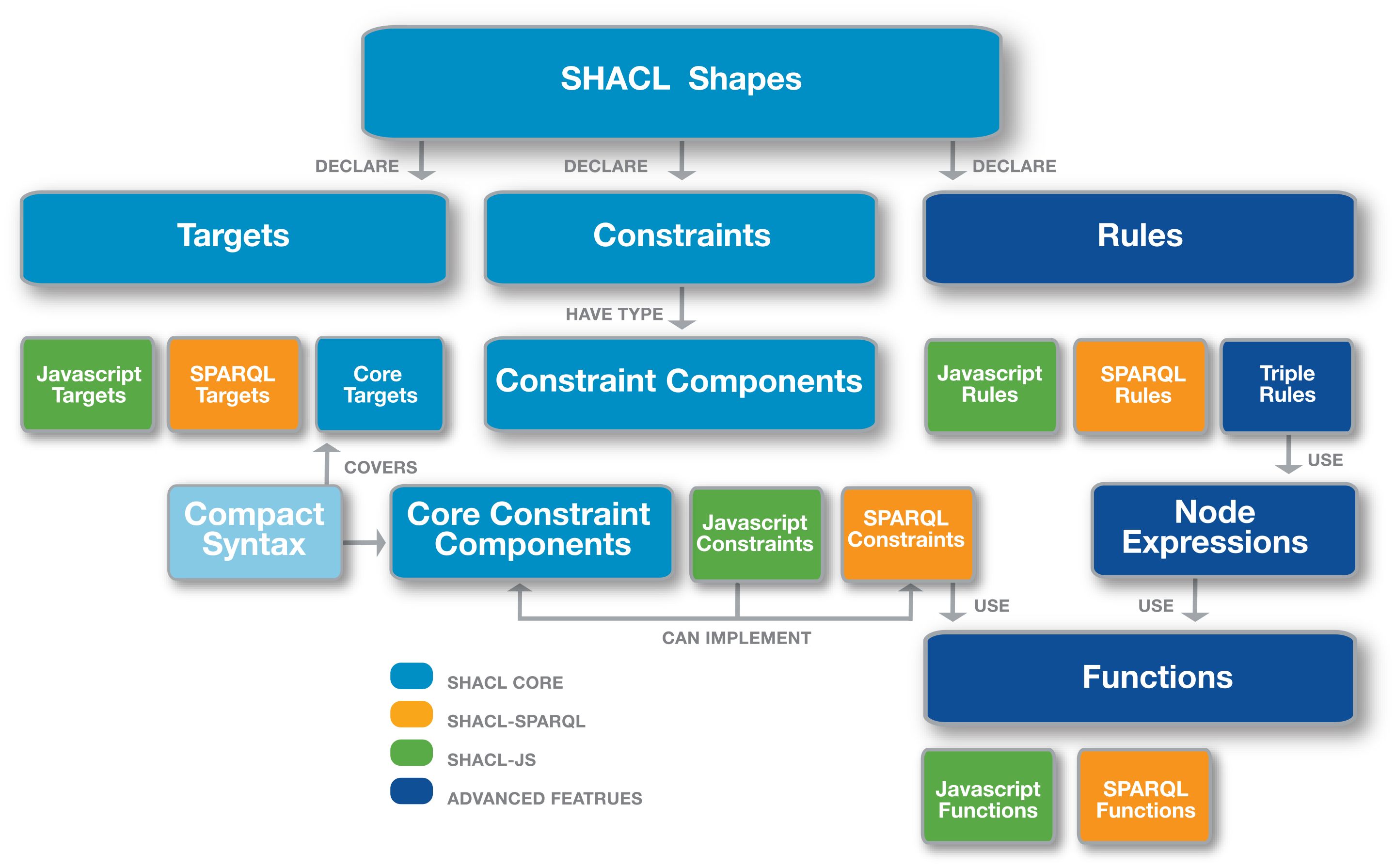 SHACL Shapes

DECLARE

DECLARE

DECLARE

Targets

Constraints

Rules

HAVE TYPE

Javascript Targets

SPARQL Targets

Core Targets

Constraint Components

Javascript Rules

SPARQL Rules

Triple Rules

COVERS

USE

Compact Syntax

Core Constraint Components

Javascript Constraints

SPARQL Constraints

Node Expressions

USE

USE

CAN IMPLEMENT

Functions

SHACL CORE

SHACL-SPARQL

SHACL-JS

ADVANCED FEATRUES

Javascript Functions

SPARQL Functions